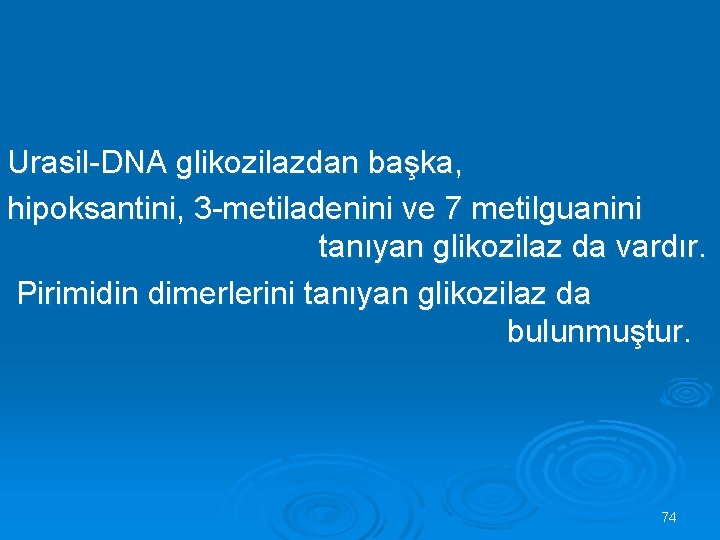 Urasil-DNA glikozilazdan başka,

hipoksantini, 3-metiladenini ve 7 metilguanini tanıyan glikozilaz da vardır.

Pirimidin dimerlerini tanıyan glikozilaz da bulunmuştur.

74